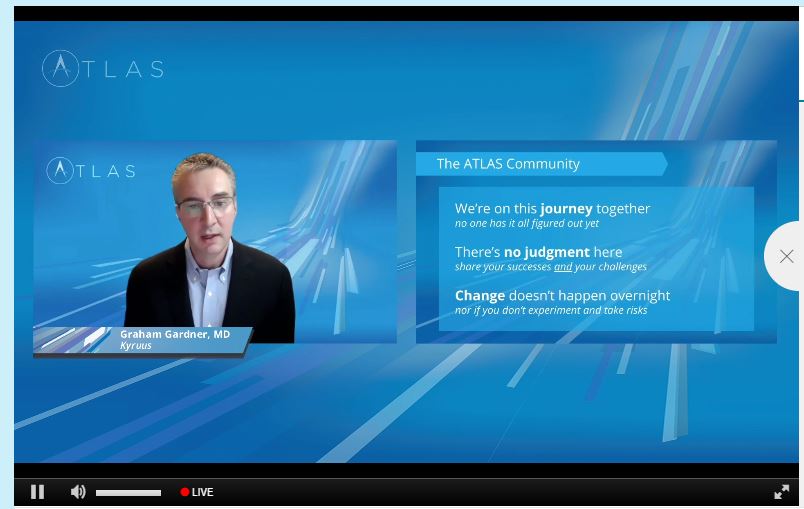 ATLAS

ATLAS

Graham Gardner, MD
Kyruus

The ATLAS Community

We're on this journey together
no one has it all figured out yet

There's no judgment here
share your successes and your challenges

Change doesn't happen overnight
nor if you don't experiment and take risks

LIVE